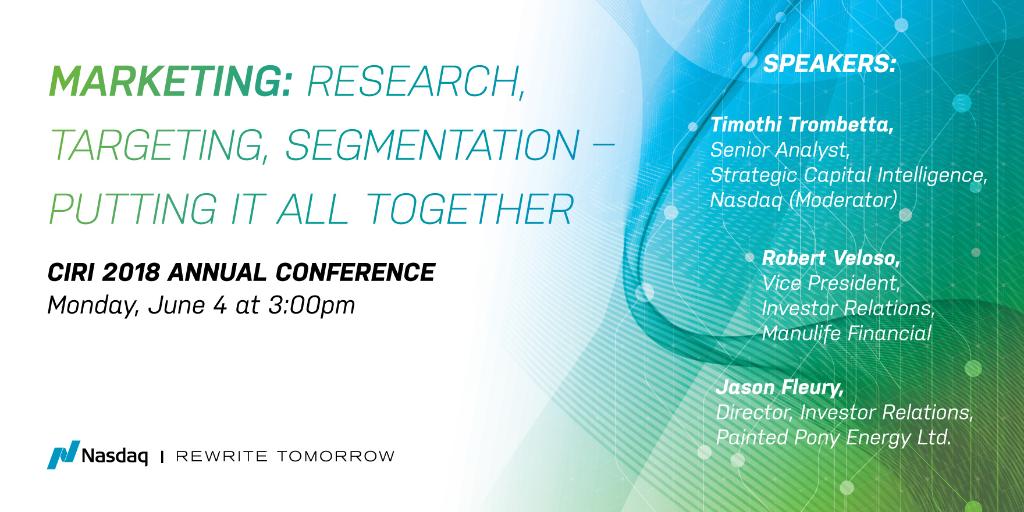 MARKETING: RESEARCH, TARGETING, SEGMENTATION – PUTTING IT ALL TOGETHER

CIRI 2018 ANNUAL CONFERENCE
Monday, June 4 at 3:00pm

Nasdaq | REWRITE TOMORROW

SPEAKERS:

Timothi Trombetta,
Senior Analyst,
Strategic Capital Intelligence,
Nasdaq (Moderator)

Robert Veloso,
Vice President,
Investor Relations,
Manulife Financial

Jason Fleury,
Director, Investor Relations,
Painted Pony Energy Ltd.